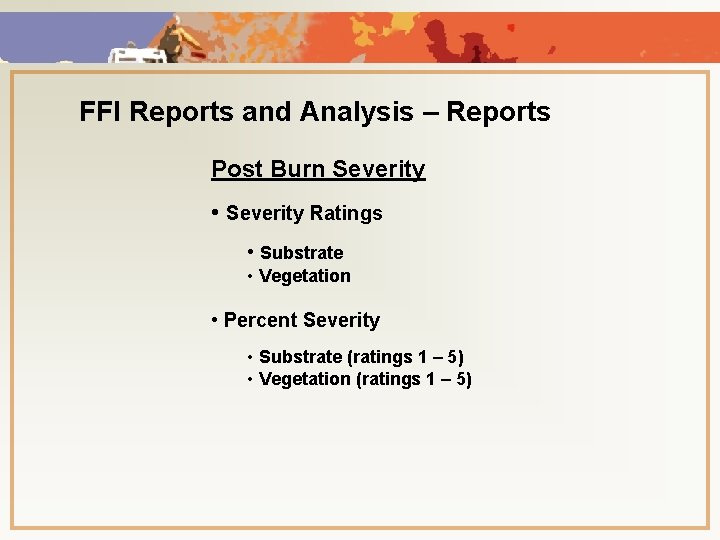 FFI Reports and Analysis – Reports

Post Burn Severity

• Severity Ratings

• Substrate
• Vegetation

• Percent Severity

• Substrate (ratings 1 – 5)
• Vegetation (ratings 1 – 5)